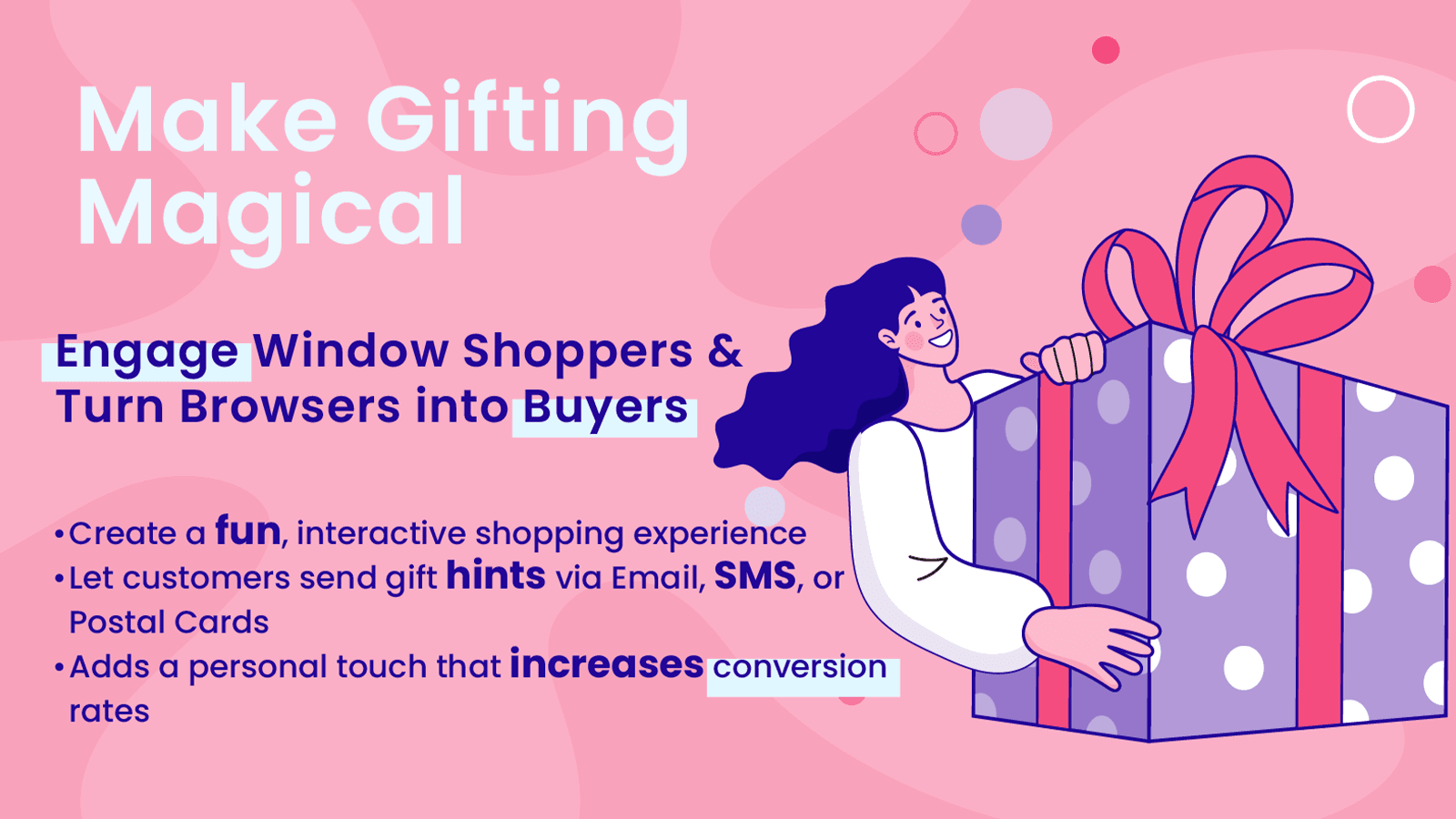 Make Gifting Magical

Engage Window Shoppers & Turn Browsers into Buyers

•Create a fun, interactive shopping experience
•Let customers send gift hints via Email, SMS, or Postal Cards
•Adds a personal touch that increases conversion rates